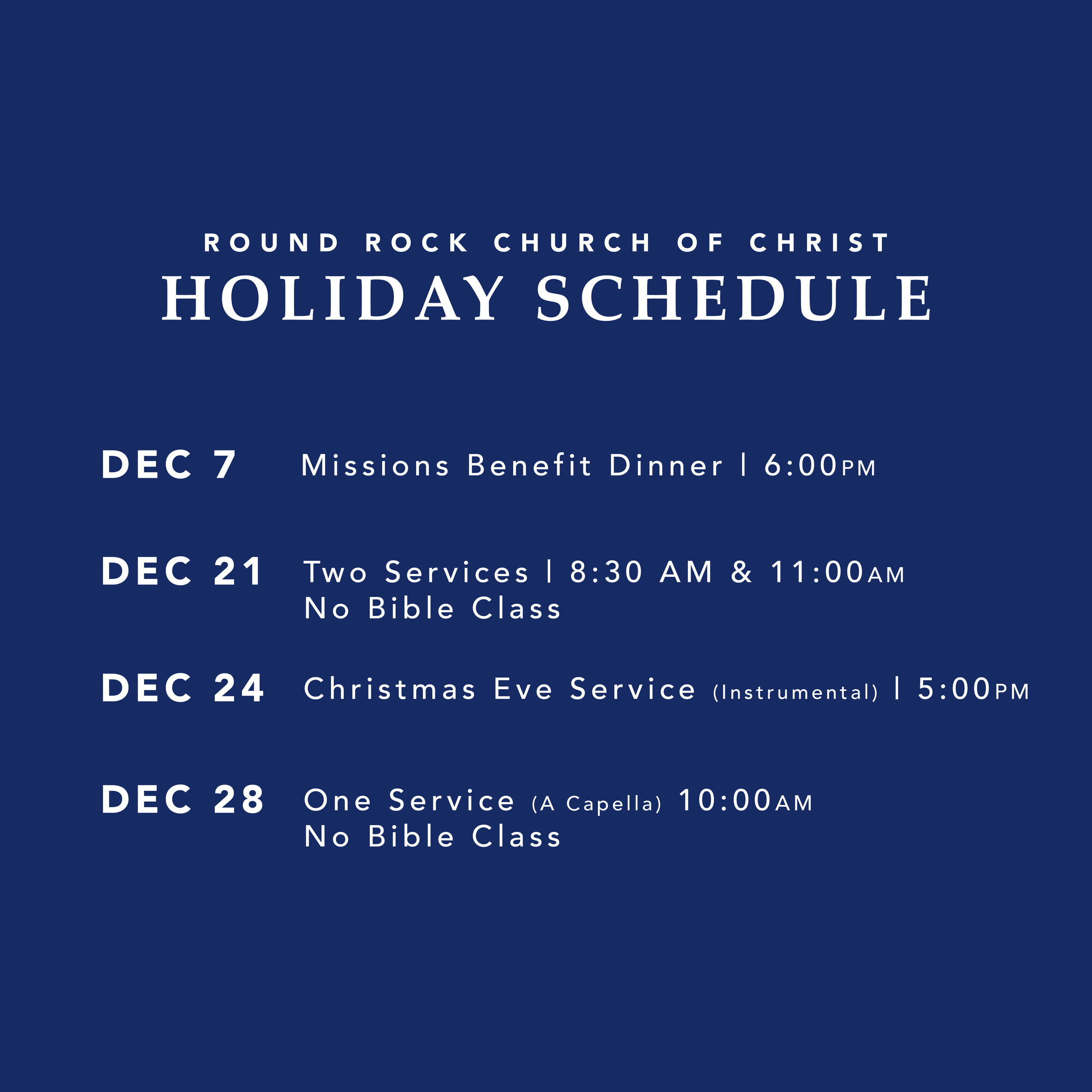 ROUND ROCK CHURCH OF CHRIST
HOLIDAY SCHEDULE

DEC 7 Missions Benefit Dinner | 6:00PM

DEC 21 Two Services | 8:30 AM & 11:00AM
No Bible Class

DEC 24 Christmas Eve Service (Instrumental) | 5:00PM

DEC 28 One Service (A Capella) 10:00AM
No Bible Class